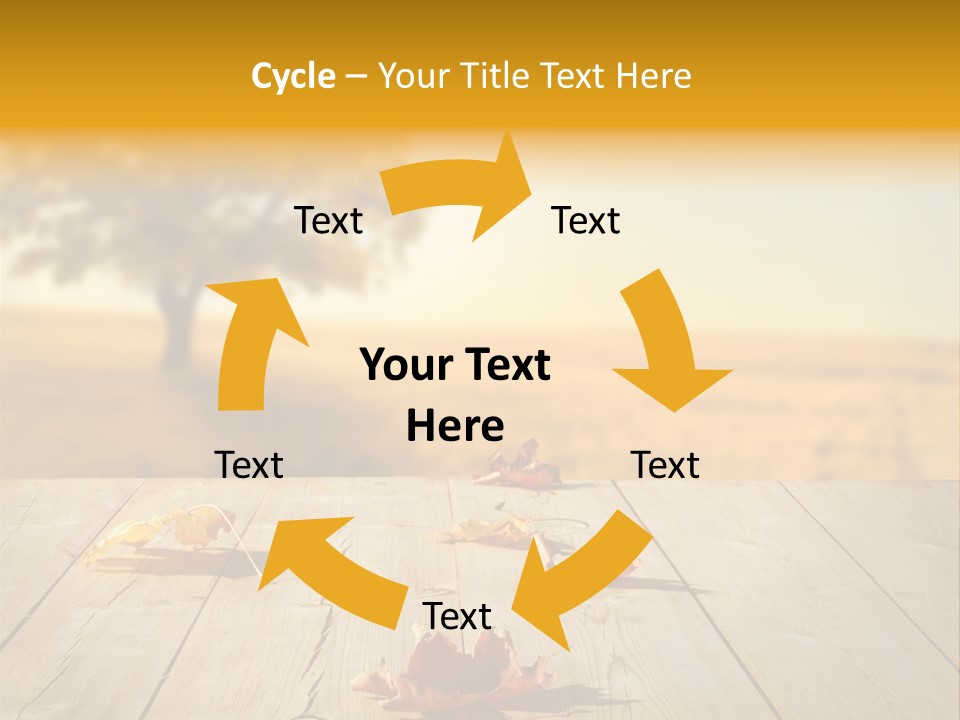 Cycle – Your Title Text Here

Text

Text

Your Text Here

Text

Text

Text